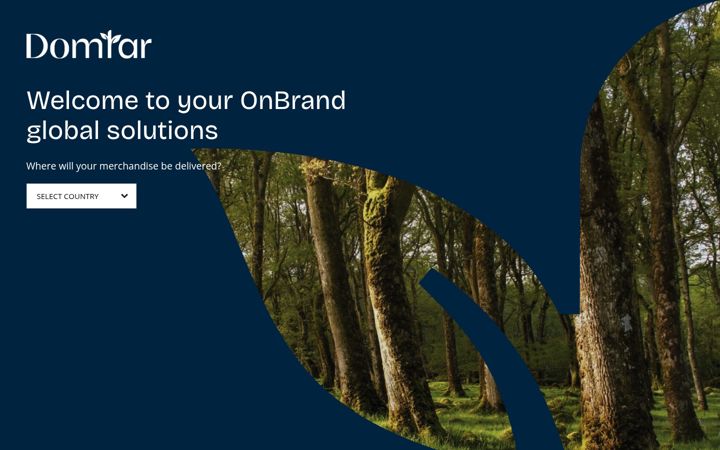 Domtar

Welcome to your OnBrand global solutions

Where will your merchandise be delivered?

SELECT COUNTRY